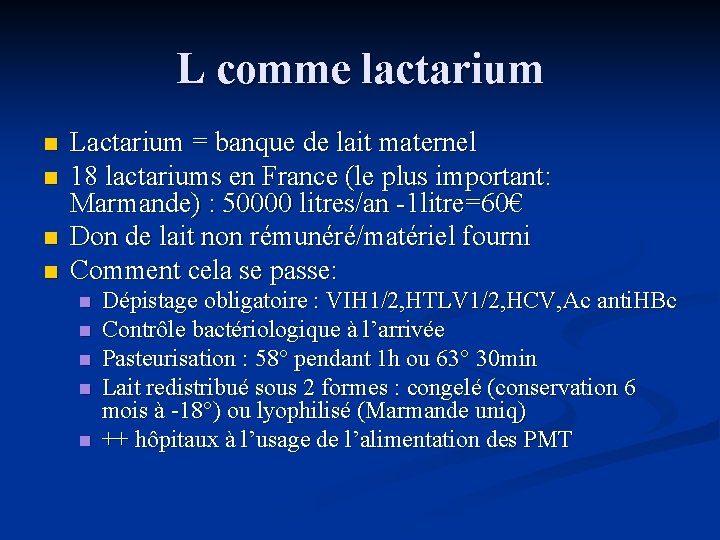 L comme lactarium

- Lactarium = banque de lait maternel
- 18 lactariums en France (le plus important: Marmande) : 50000 litres/an -1litre=60€
- Don de lait non rémunéré/matériel fourni
- Comment cela se passe:
  - Dépistage obligatoire : VIH1/2,HTLV1/2,HCV,Ac antiHBc
  - Contrôle bactériologique à l’arrivée
  - Pasteurisation : 58° pendant 1h ou 63° 30min
  - Lait redistribué sous 2 formes : congelé (conservation 6 mois à -18°) ou lyophilisé (Marmande uniq)
  - ++ hôpitaux à l’usage de l’alimentation des PMT